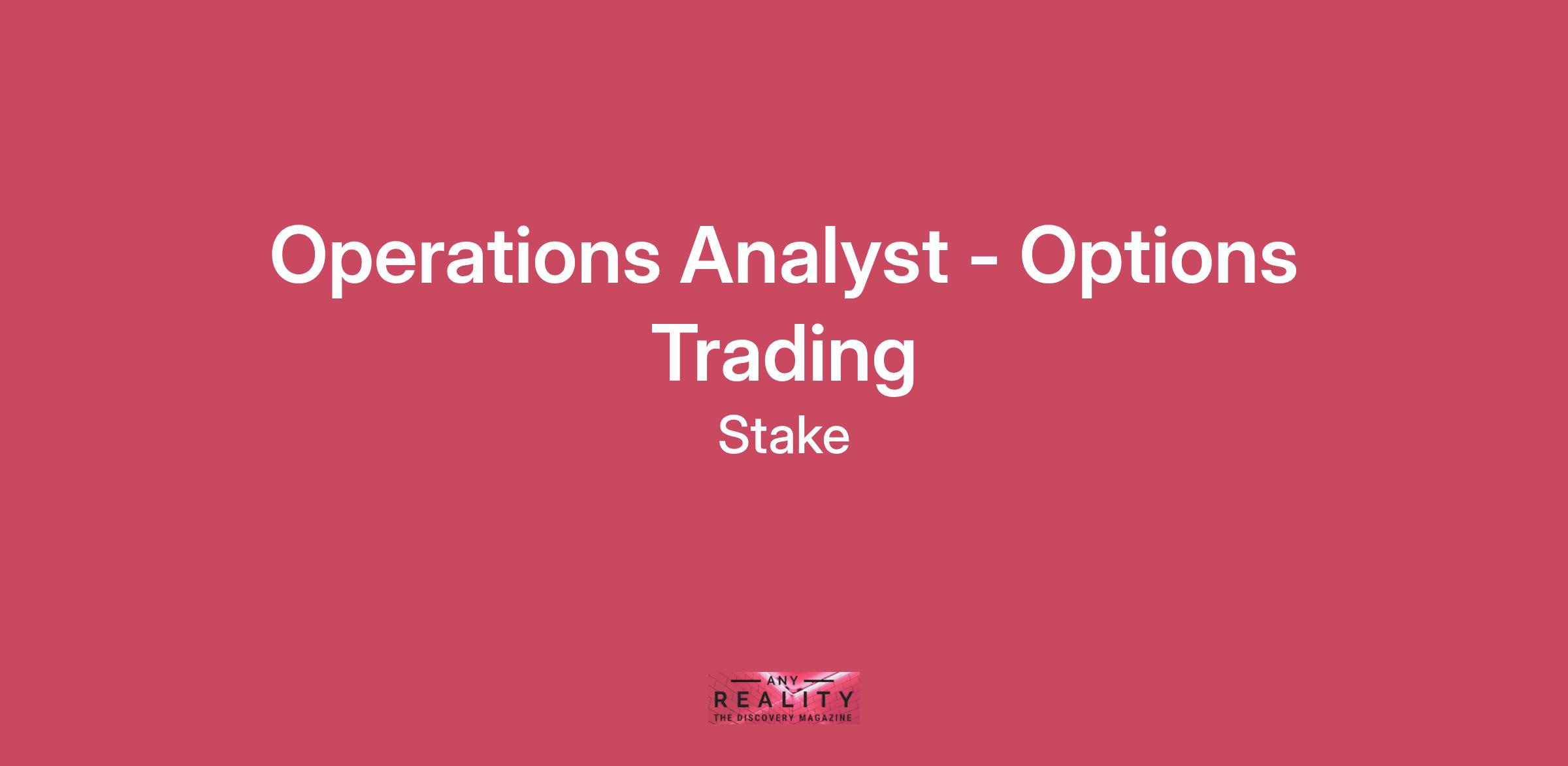 Operations Analyst - Options Trading

Stake

ANY
REALITY
THE DISCOVERY MAGAZINE